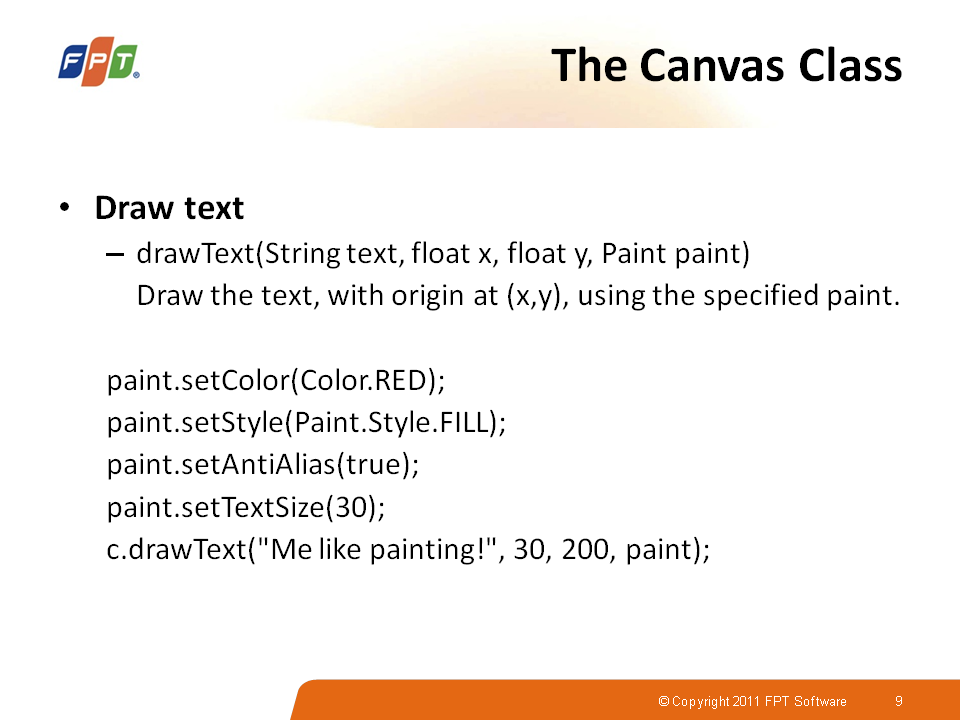 FPT

The Canvas Class

• Draw text
– drawText(String text, float x, float y, Paint paint)
Draw the text, with origin at (x,y), using the specified paint.

paint.setColor(Color.RED);
paint.setStyle(Paint.Style.FILL);
paint.setAntiAlias(true);
paint.setTextSize(30);
c.drawText("Me like painting!", 30, 200, paint);

© Copyright 2011 FPT Software 9